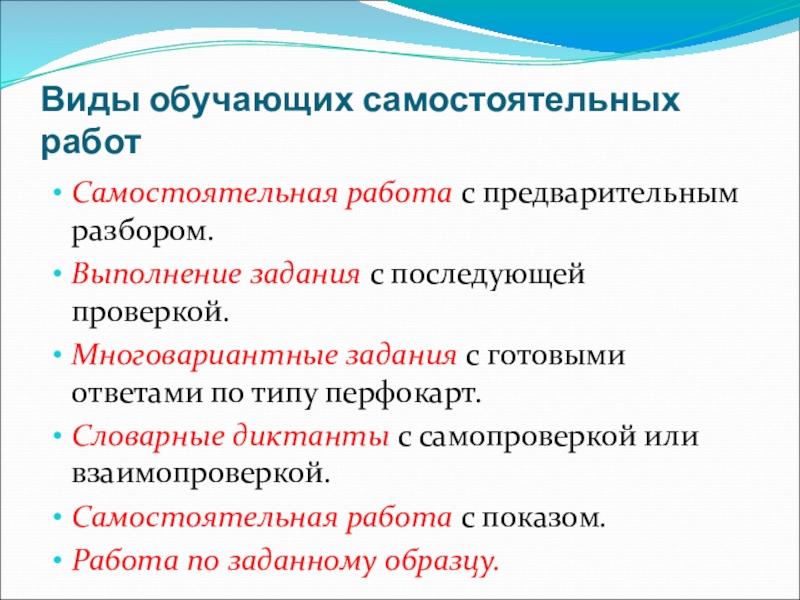 Виды обучающих самостоятельных работ

• Самостоятельная работа с предварительным разбором.
• Выполнение задания с последующей проверкой.
• Многовариантные задания с готовыми ответами по типу перфокарт.
• Словарные диктанты с самопроверкой или взаимопроверкой.
• Самостоятельная работа с показом.
• Работа по заданному образцу.